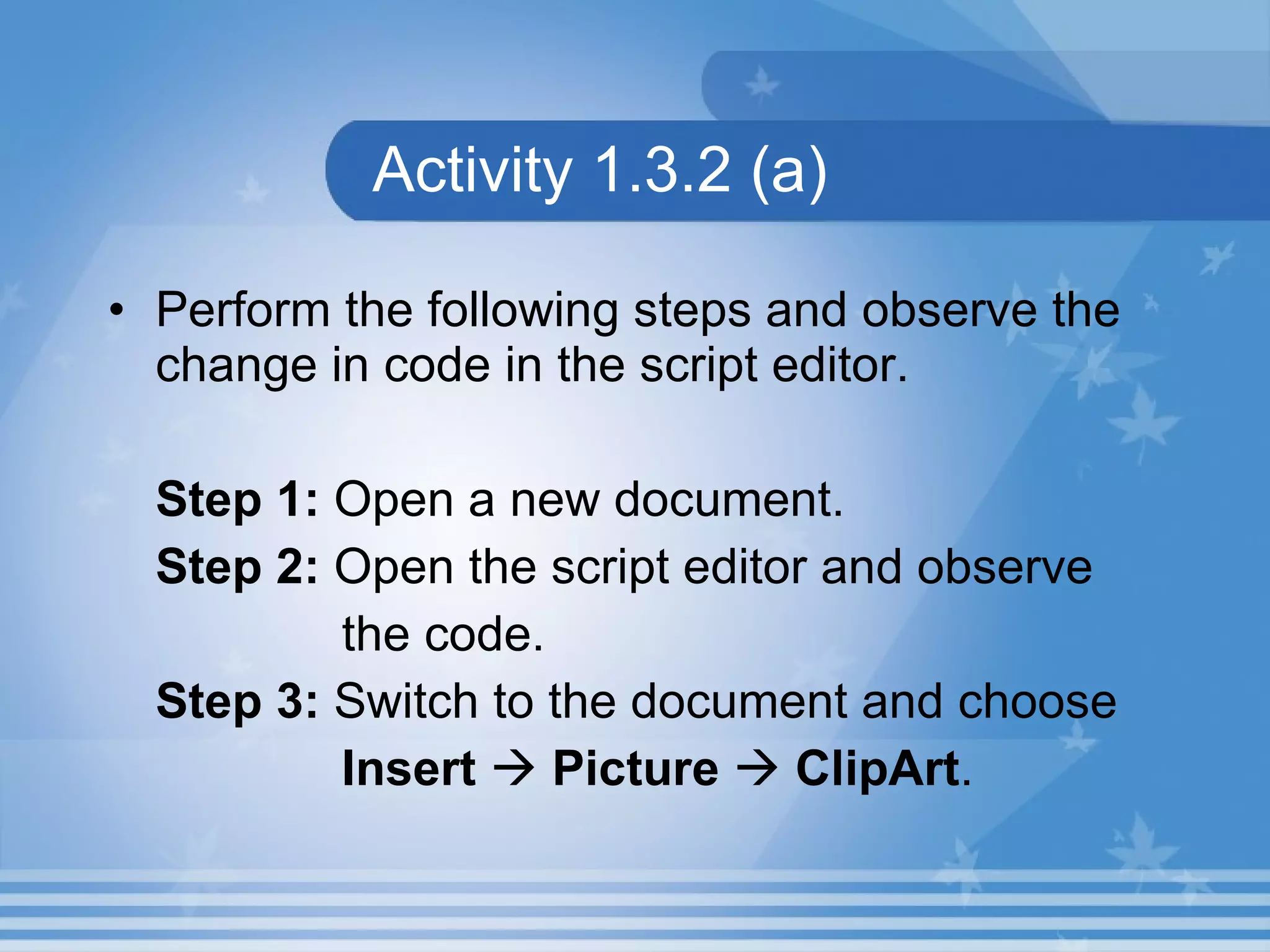 Activity 1.3.2 (a)

• Perform the following steps and observe the change in code in the script editor.

Step 1: Open a new document.
Step 2: Open the script editor and observe the code.
Step 3: Switch to the document and choose Insert → Picture → ClipArt.